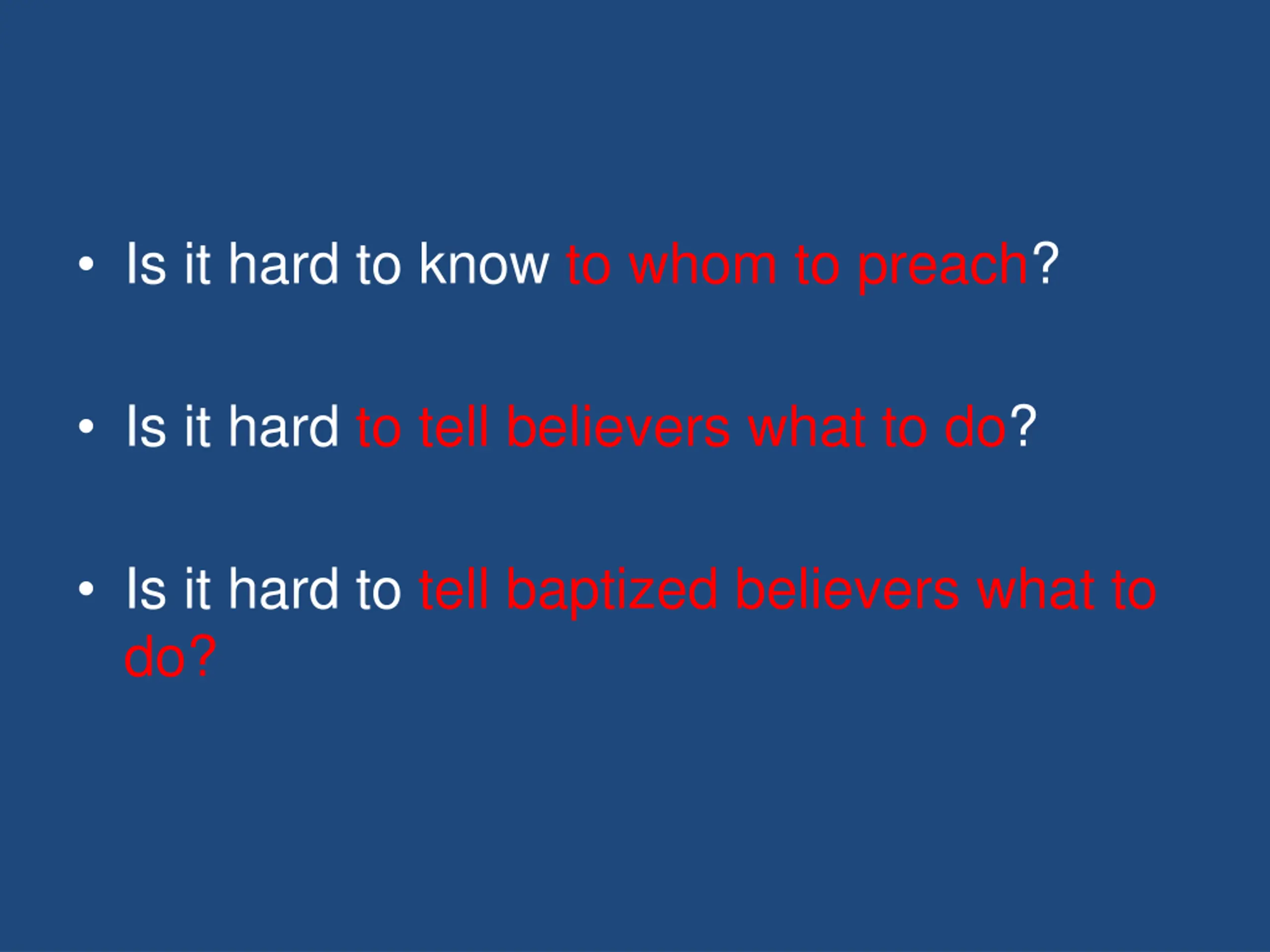 • Is it hard to know to whom to preach?

• Is it hard to tell believers what to do?

• Is it hard to tell baptized believers what to do?